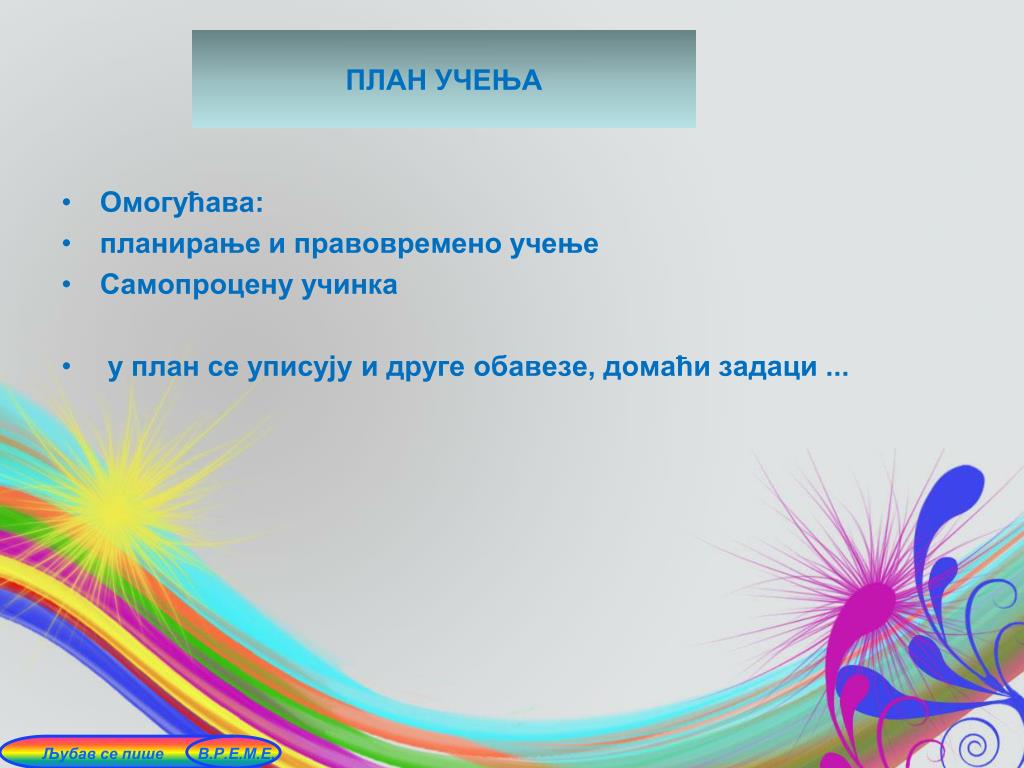 ПЛАН УЧЕЊА

• Омогућава:
• планирање и правовремено учење
• Самопроцену учинка

• у план се уписују и друге обавезе, домаћи задаци ...

Љубав се пише В.Р.Е.М.Е.